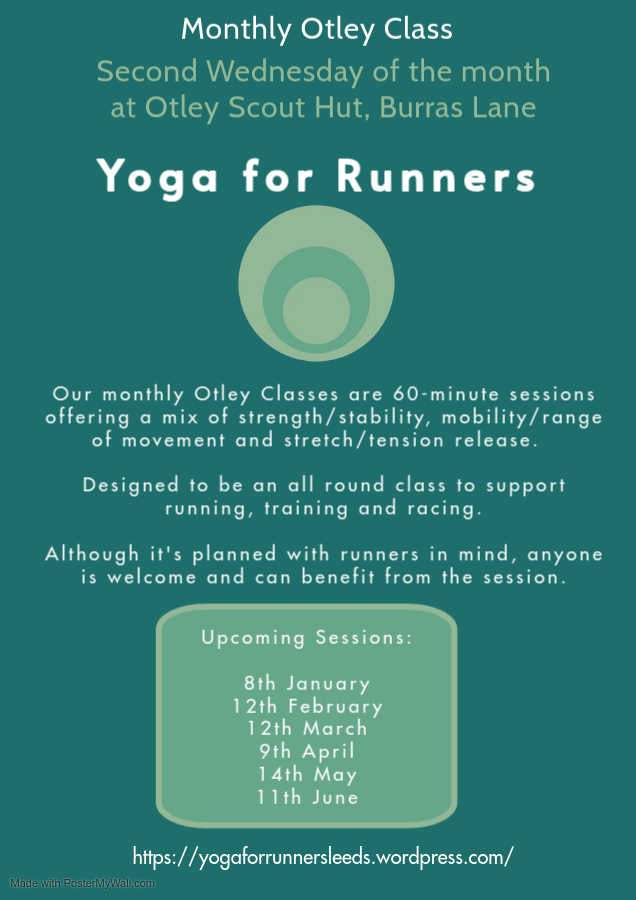 Monthly Otley Class

Second Wednesday of the month at Otley Scout Hut, Burras Lane

Yoga for Runners

Our monthly Otley Classes are 60-minute sessions offering a mix of strength/stability, mobility/range of movement and stretch/tension release.

Designed to be an all round class to support running, training and racing.

Although it's planned with runners in mind, anyone is welcome and can benefit from the session.

Upcoming Sessions:

8th January
12th February
12th March
9th April
14th May
11th June

https://yogaforrunnersleeds.wordpress.com/

Made with PosterMyWall.com